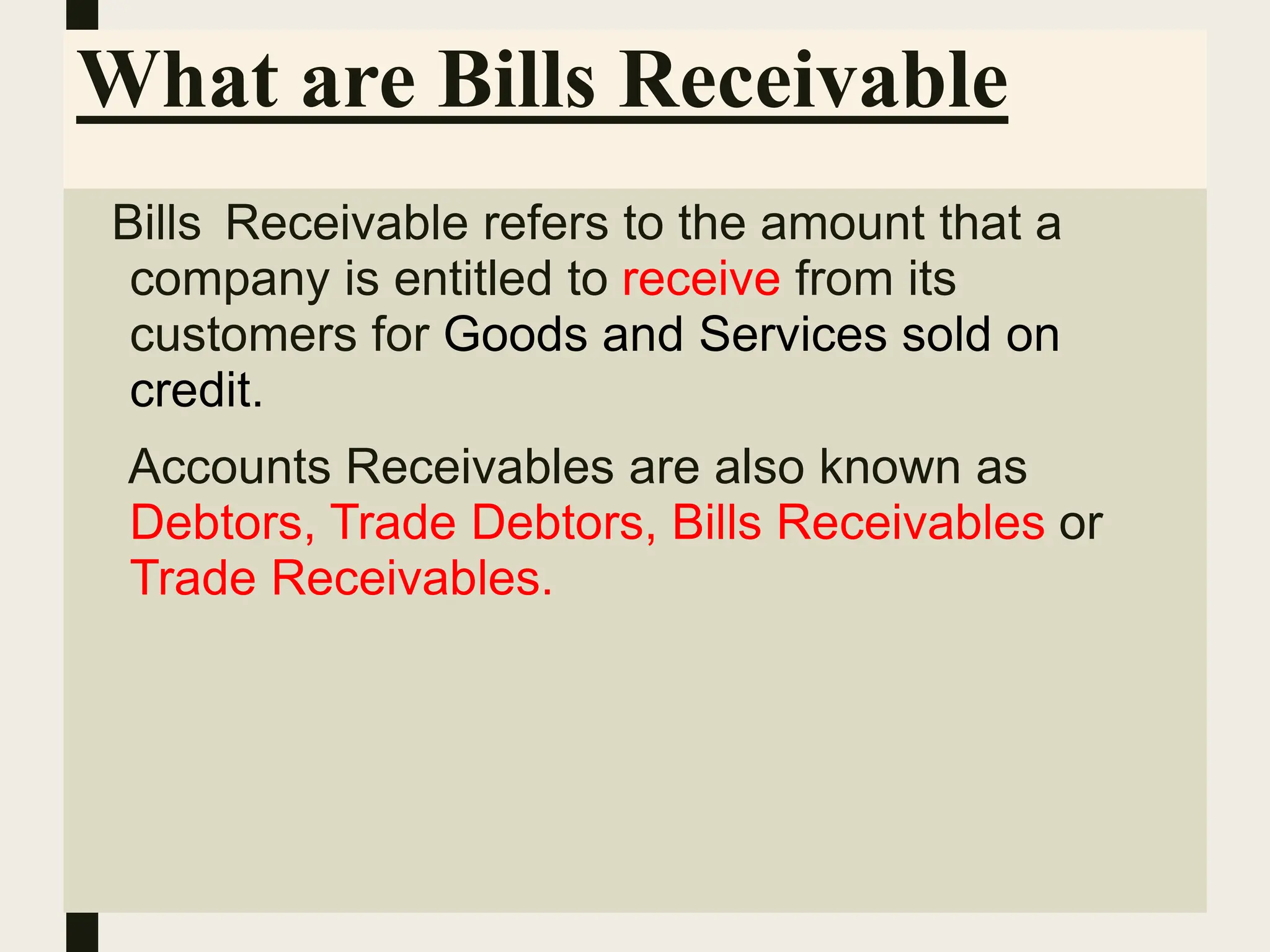 What are Bills Receivable

Bills Receivable refers to the amount that a company is entitled to receive from its customers for Goods and Services sold on credit.

Accounts Receivables are also known as Debtors, Trade Debtors, Bills Receivables or Trade Receivables.